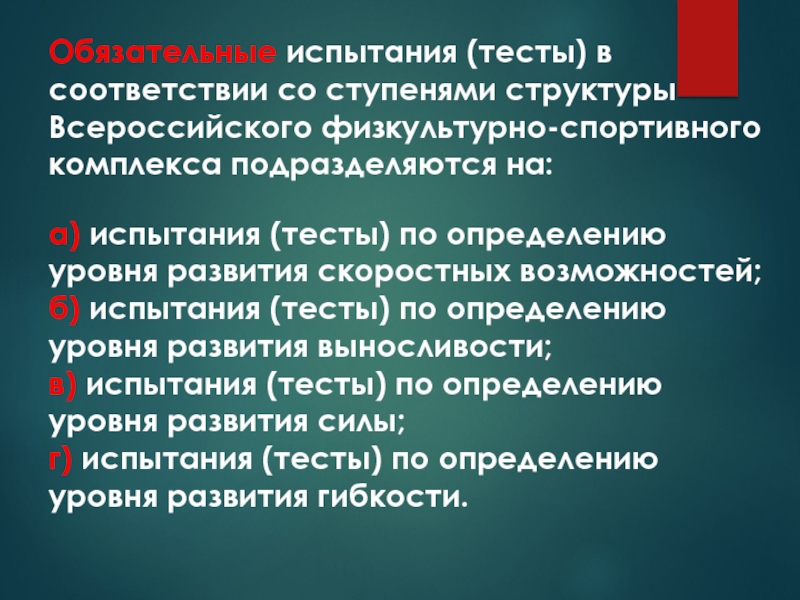 Обязательные испытания (тесты) в соответствии со ступенями структуры Всероссийского физкультурно-спортивного комплекса подразделяются на:

а) испытания (тесты) по определению уровня развития скоростных возможностей;
б) испытания (тесты) по определению уровня развития выносливости;
в) испытания (тесты) по определению уровня развития силы;
г) испытания (тесты) по определению уровня развития гибкости.